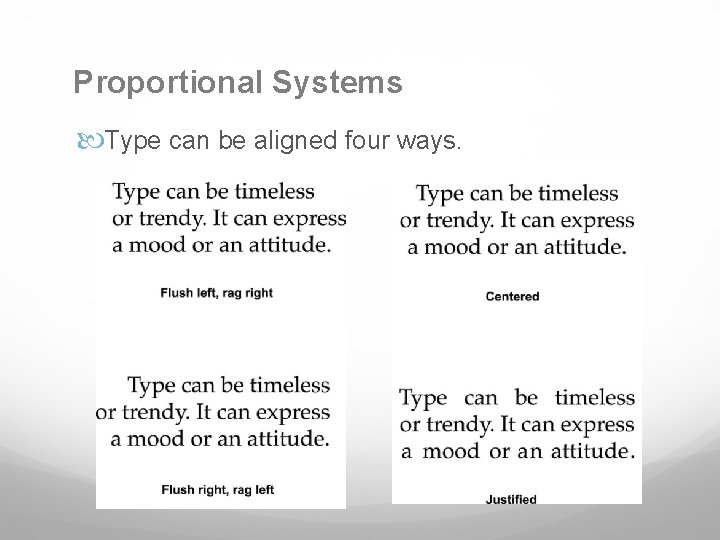 Proportional Systems

Type can be aligned four ways.

Type can be timeless or trendy. It can express a mood or an attitude.

Flush left, rag right

Type can be timeless or trendy. It can express a mood or an attitude.

Centered

Type can be timeless or trendy. It can express a mood or an attitude.

Flush right, rag left

Type can be timeless or trendy. It can express a mood or an attitude.

Justified